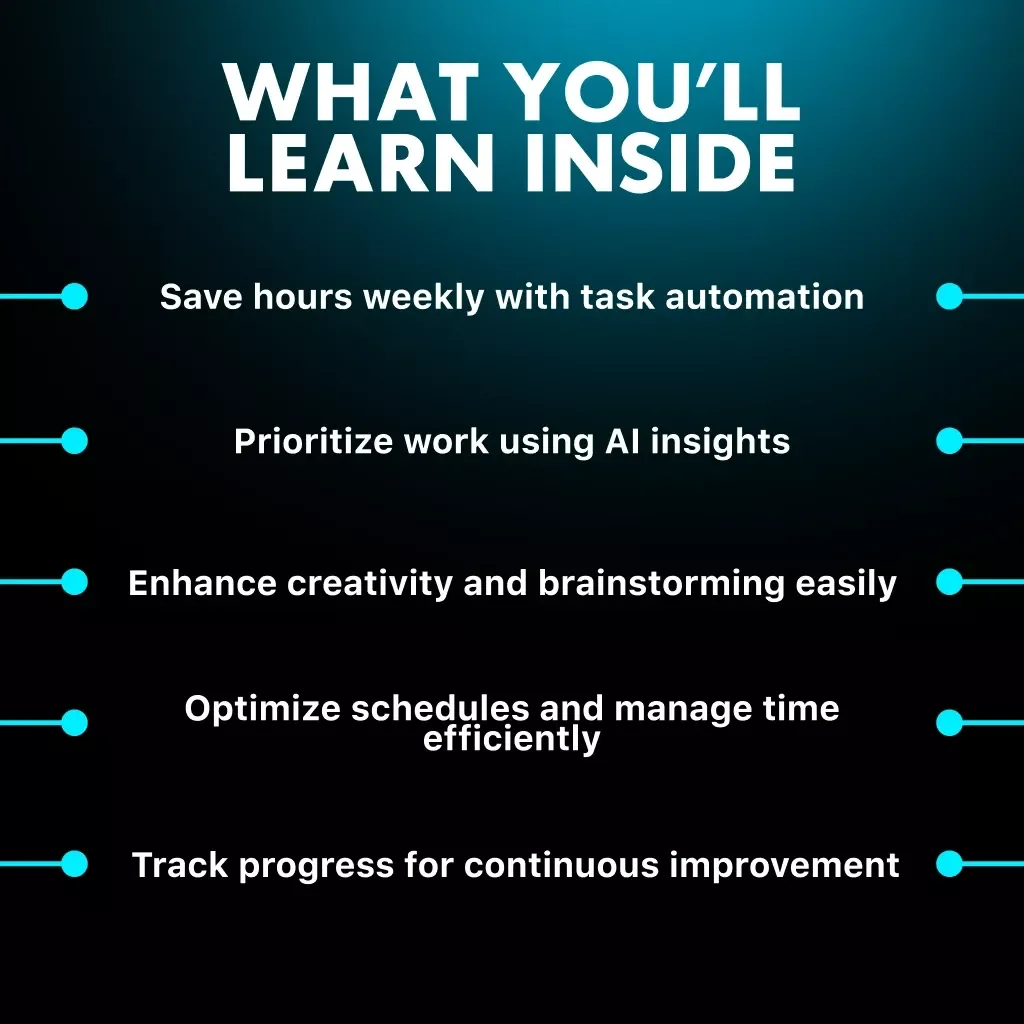 WHAT YOU'LL LEARN INSIDE

Save hours weekly with task automation

Prioritize work using AI insights

Enhance creativity and brainstorming easily

Optimize schedules and manage time efficiently

Track progress for continuous improvement